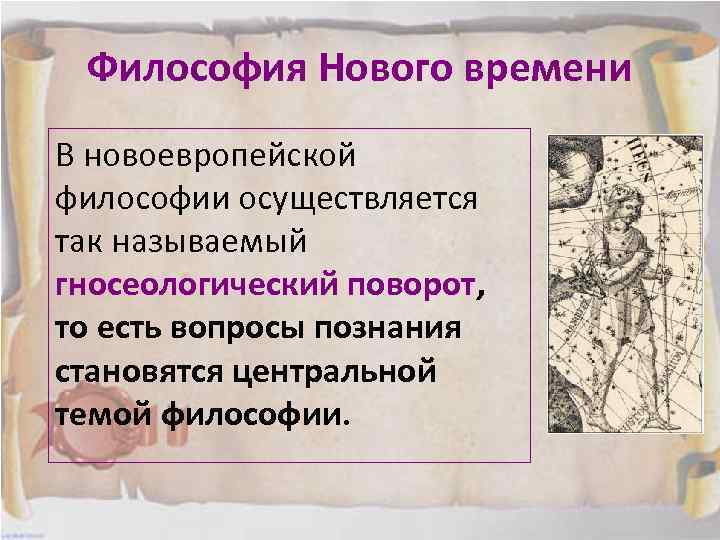 Философия Нового времени

В новоевропейской философии осуществляется так называемый гносеологический поворот, то есть вопросы познания становятся центральной темой философии.